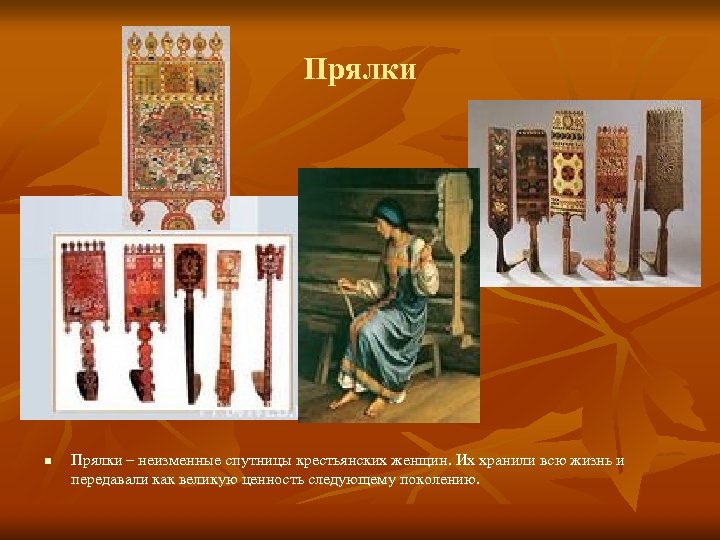 Прялки

Прялки – неизменные спутницы крестьянских женщин. Их хранили всю жизнь и передавали как великую ценность следующему поколению.